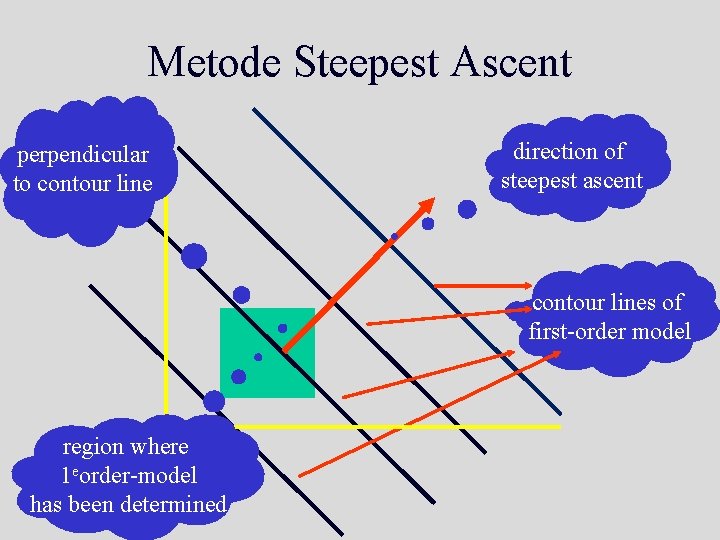 Metode Steepest Ascent

perpendicular to contour line

direction of steepest ascent

contour lines of first-order model

region where $1^e$order-model has been determined